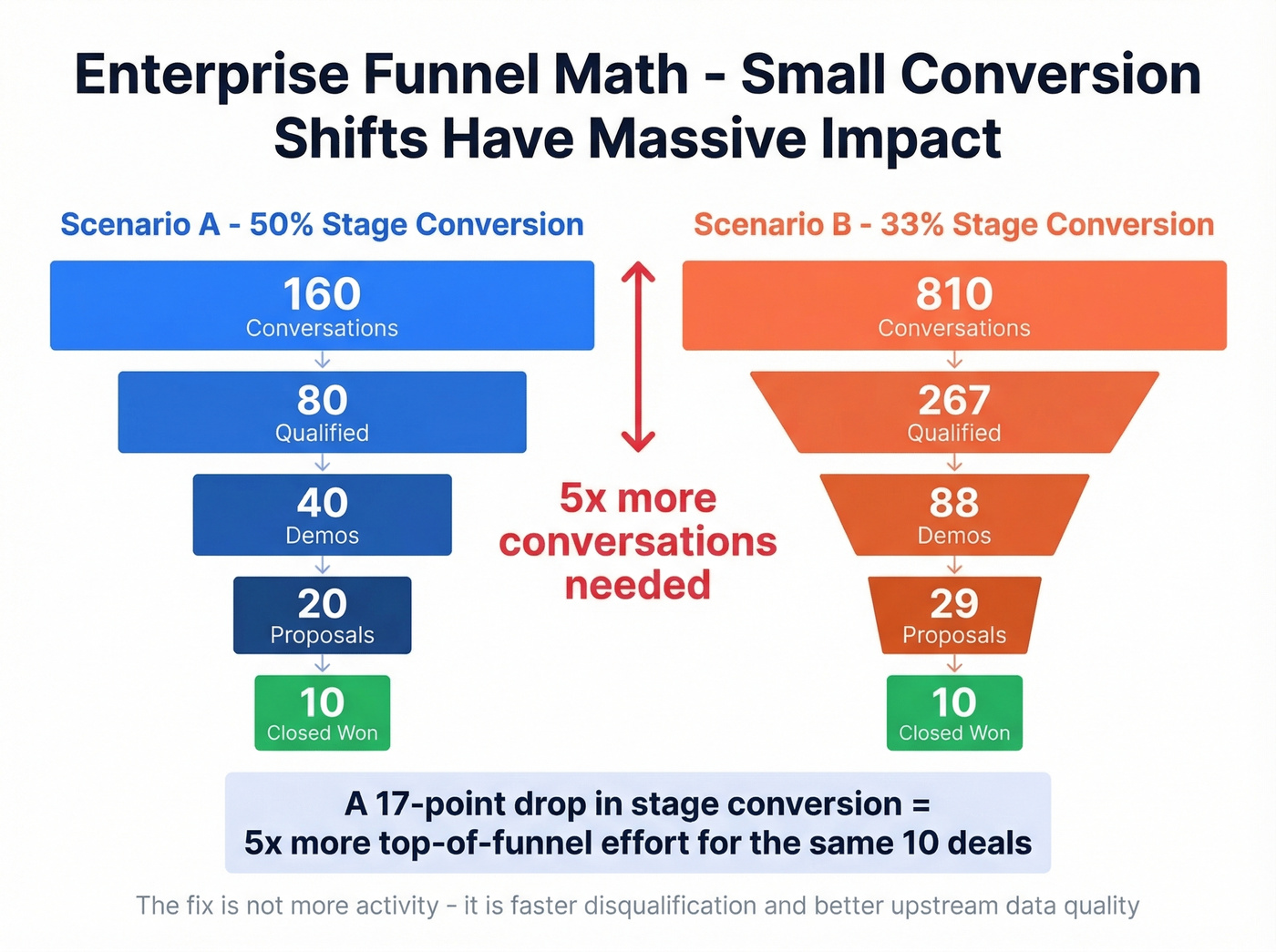 Enterprise Funnel Math - Small Conversion Shifts Have Massive Impact

Scenario A - 50% Stage Conversion

160
Conversations

80
Qualified

40
Demos

20
Proposals

10
Closed Won

5x more conversations needed

Scenario B - 33% Stage Conversion

810
Conversations

267
Qualified

88
Demos

29
Proposals

10
Closed Won

A 17-point drop in stage conversion = 5x more top-of-funnel effort for the same 10 deals

The fix is not more activity - it is faster disqualification and better upstream data quality